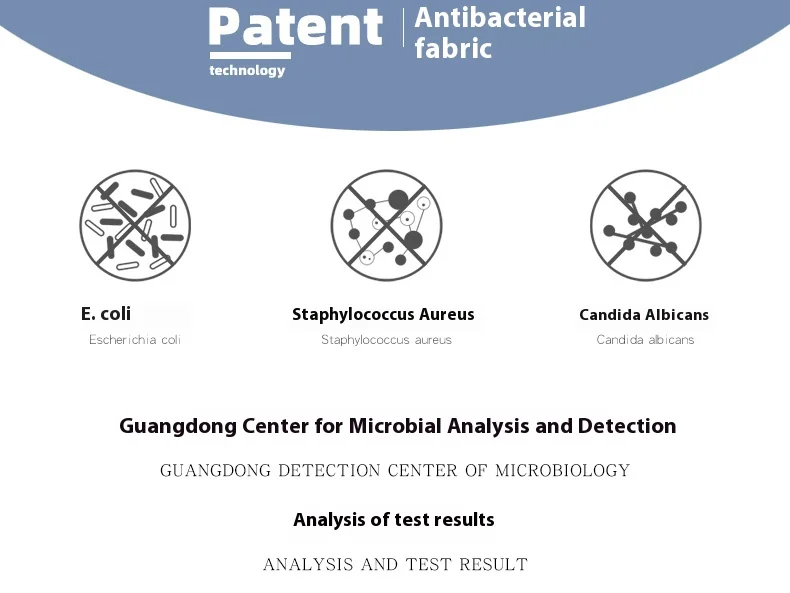 Patent
technology

Antibacterial fabric

E. coli
Escherichia coli

Staphylococcus Aureus
Staphylococcus aureus

Candida Albicans
Candida albicans

Guangdong Center for Microbial Analysis and Detection

GUANGDONG DETECTION CENTER OF MICROBIOLOGY

Analysis of test results

ANALYSIS AND TEST RESULT